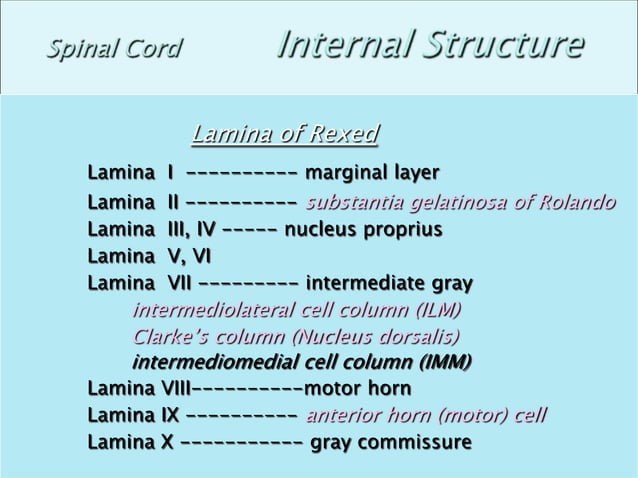 Spinal Cord Internal Structure

Lamina of Rexed

Lamina I ---------- marginal layer
Lamina II ---------- substantia gelatinosa of Rolando
Lamina III, IV ----- nucleus proprius
Lamina V, VI
Lamina VII --------- intermediate gray
intermediolateral cell column (ILM)
Clarke's column (Nucleus dorsalis)
intermediomedial cell column (IMM)
Lamina VIII----------motor horn
Lamina IX ---------- anterior horn (motor) cell
Lamina X ----------- gray commissure